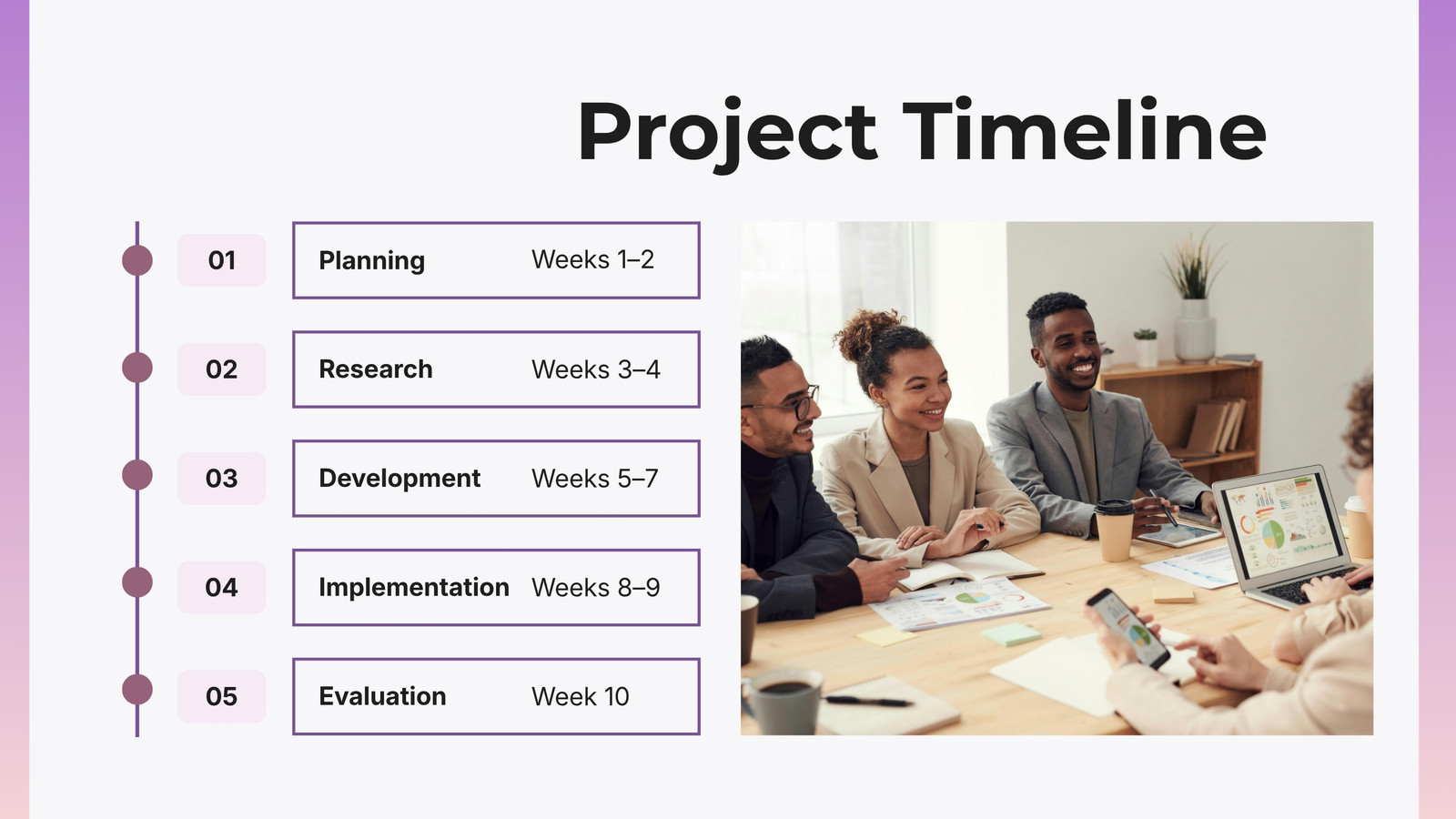 Project Timeline

01 Planning Weeks 1–2

02 Research Weeks 3–4

03 Development Weeks 5–7

04 Implementation Weeks 8–9

05 Evaluation Week 10